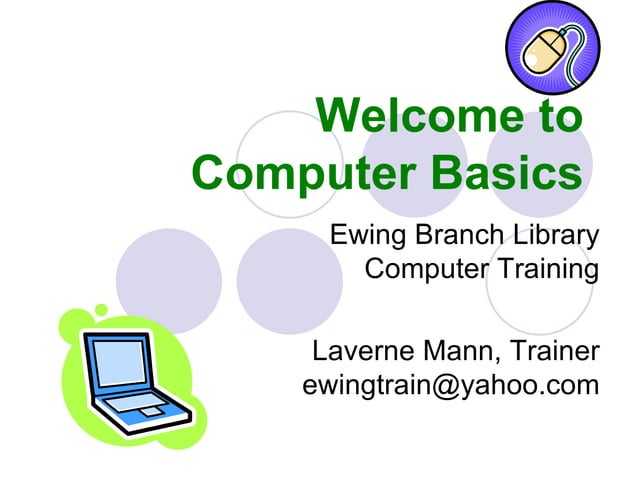 Welcome to Computer Basics

Ewing Branch Library Computer Training

Laverne Mann, Trainer
ewingtrain@yahoo.com